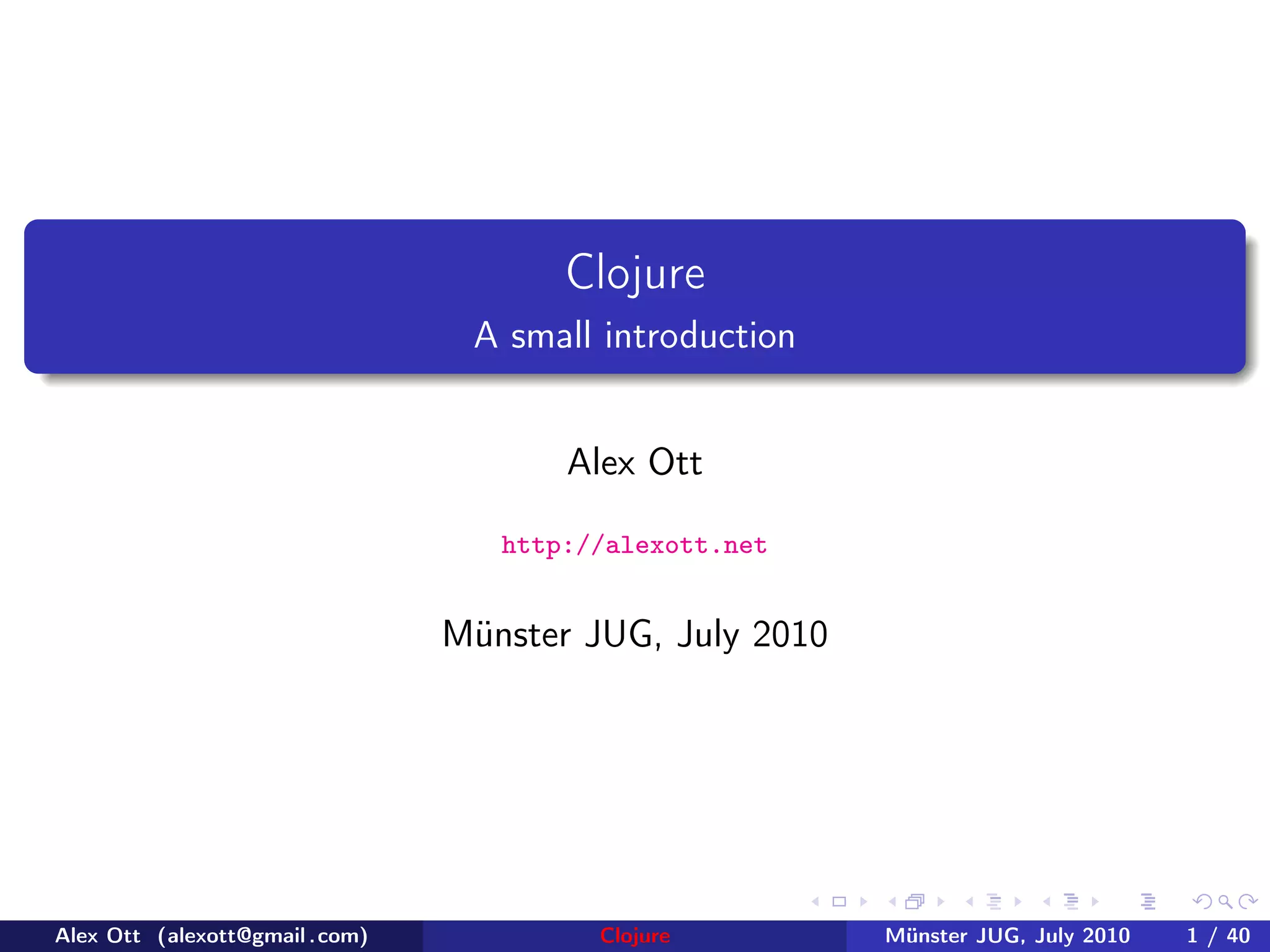 Clojure
A small introduction

Alex Ott

http://alexott.net

Münster JUG, July 2010

Alex Ott (alexott@gmail.com) Clojure Münster JUG, July 2010 1 / 40